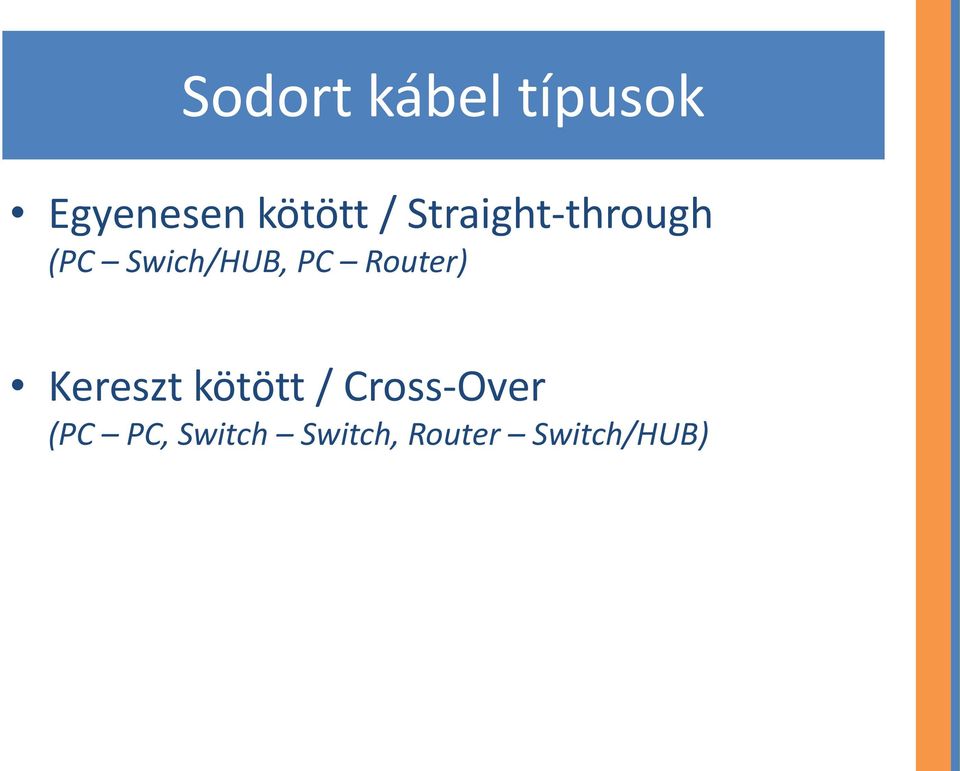 Sodort kábel típusok

• Egyenesen kötött / Straight-through
(PC – Swich/HUB, PC – Router)

• Kereszt kötött / Cross-Over
(PC – PC, Switch – Switch, Router – Switch/HUB)